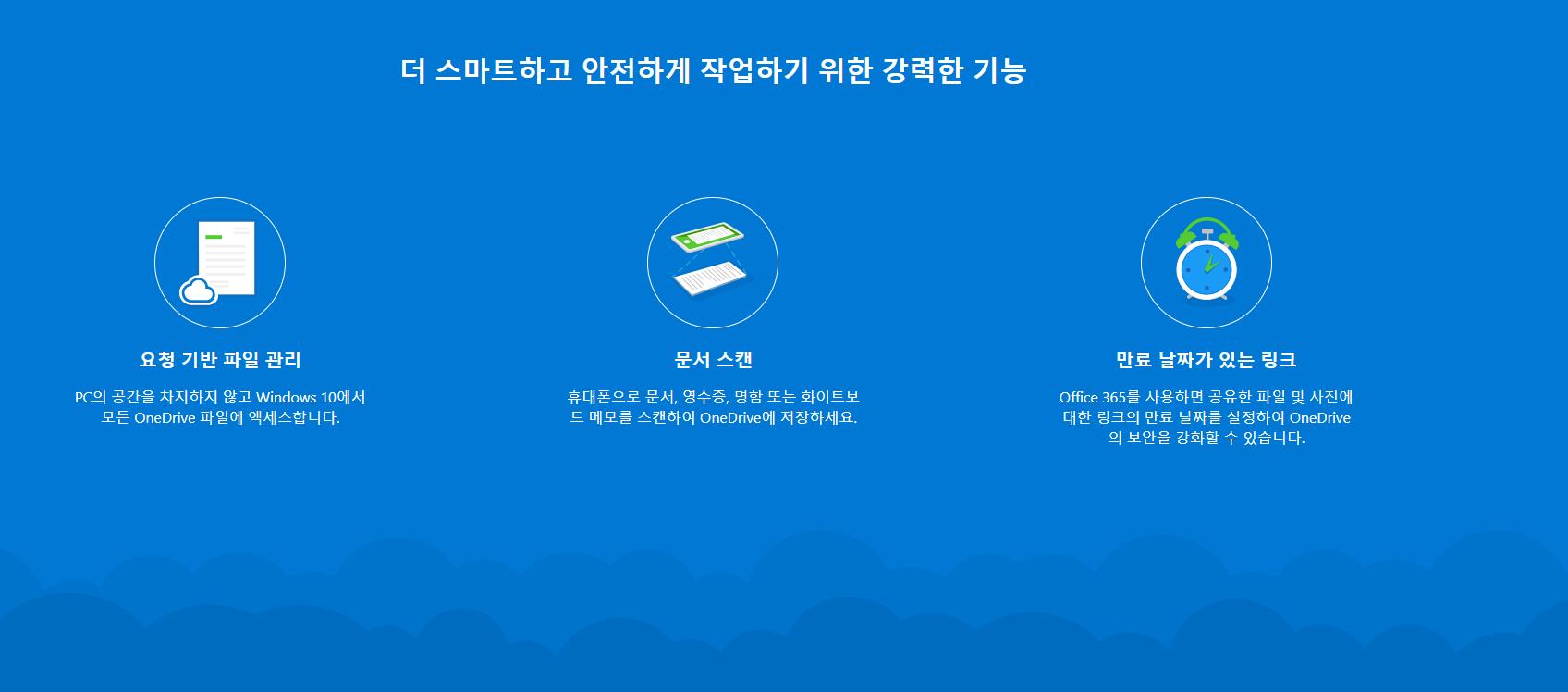 더 스마트하고 안전하게 작업하기 위한 강력한 기능

요청 기반 파일 관리

PC의 공간을 차지하지 않고 Windows 10에서 모든 OneDrive 파일에 액세스합니다.

문서 스캔

휴대폰으로 문서, 영수증, 명함 또는 화이트보드 메모를 스캔하여 OneDrive에 저장하세요.

만료 날짜가 있는 링크

Office 365를 사용하면 공유한 파일 및 사진에 대한 링크의 만료 날짜를 설정하여 OneDrive의 보안을 강화할 수 있습니다.